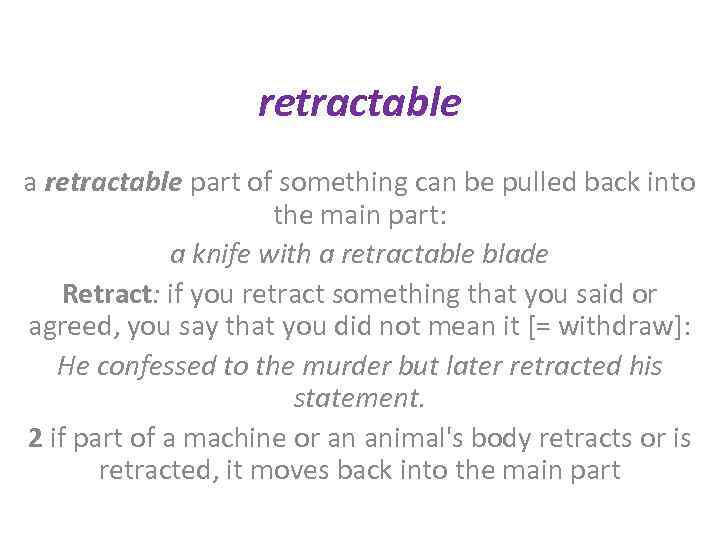 retractable

a retractable part of something can be pulled back into the main part:

a knife with a retractable blade

Retract: if you retract something that you said or agreed, you say that you did not mean it [= withdraw]:

He confessed to the murder but later retracted his statement.

2 if part of a machine or an animal's body retracts or is retracted, it moves back into the main part